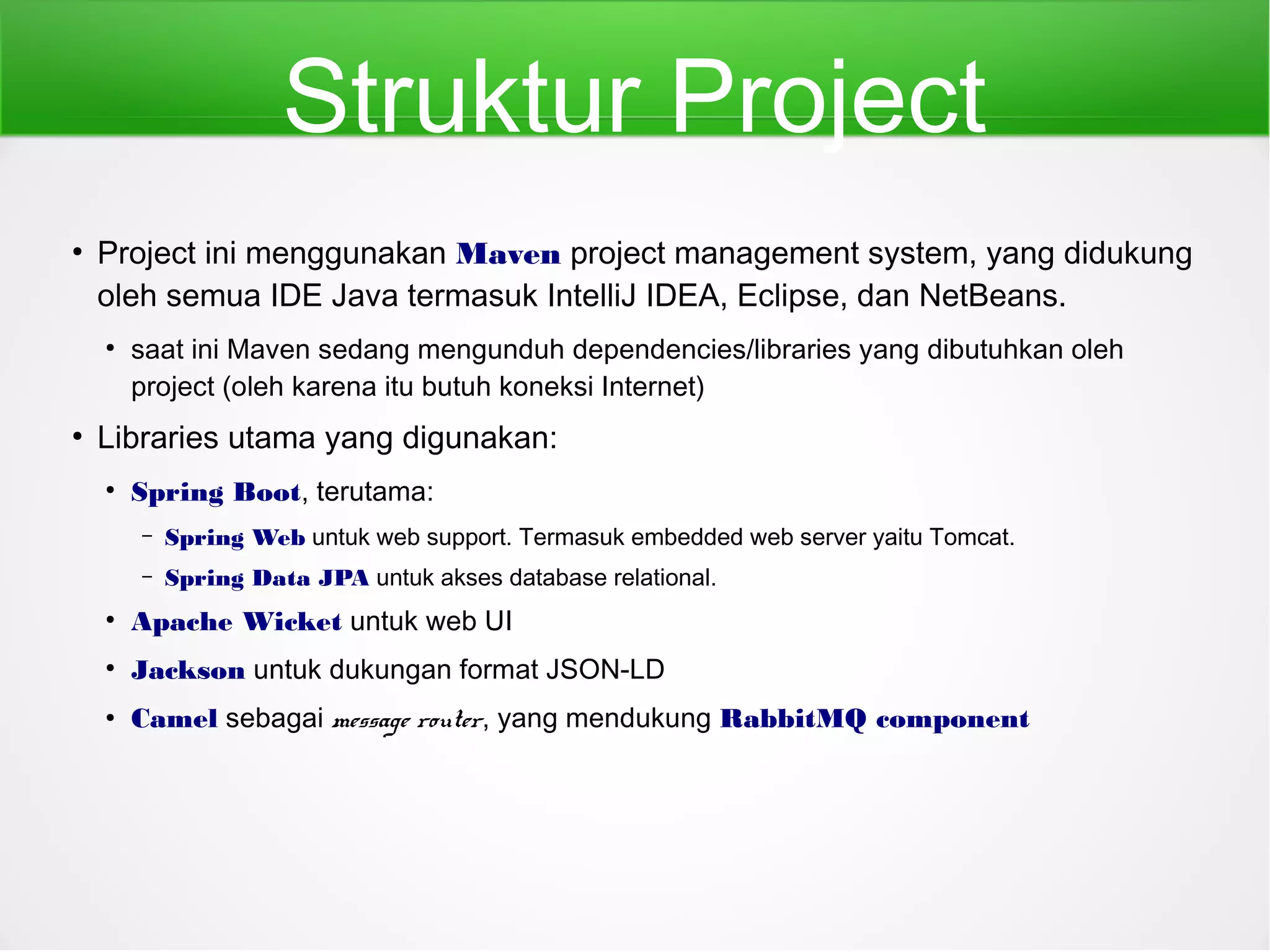 Struktur Project

• Project ini menggunakan Maven project management system, yang didukung oleh semua IDE Java termasuk IntelliJ IDEA, Eclipse, dan NetBeans.

  • saat ini Maven sedang mengunduh dependencies/libraries yang dibutuhkan oleh project (oleh karena itu butuh koneksi Internet)

• Libraries utama yang digunakan:

  • Spring Boot, terutama:

    – Spring Web untuk web support. Termasuk embedded web server yaitu Tomcat.

    – Spring Data JPA untuk akses database relational.

  • Apache Wicket untuk web UI

  • Jackson untuk dukungan format JSON-LD

  • Camel sebagai message router, yang mendukung RabbitMQ component